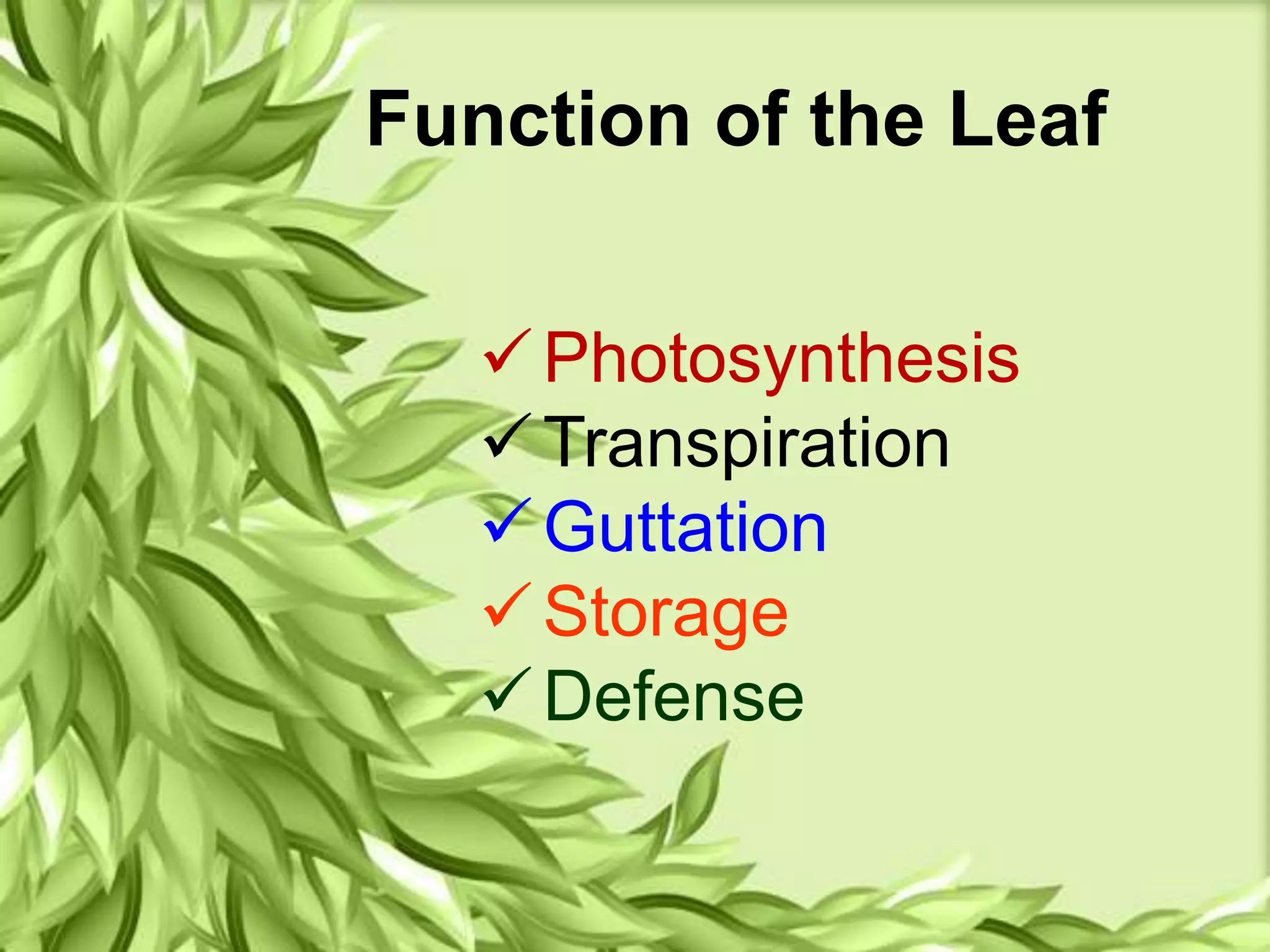 Function of the Leaf

✓ Photosynthesis
✓ Transpiration
✓ Guttation
✓ Storage
✓ Defense